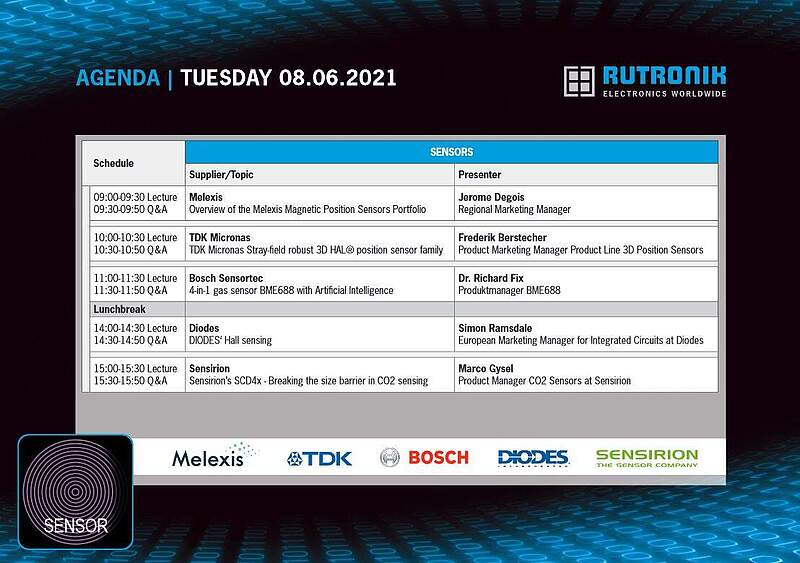 AGENDA | TUESDAY 08.06.2021

RUTRONIK
ELECTRONICS WORLDWIDE

| Schedule | SENSORS | |
|---|---|---|
| | Supplier/Topic | Presenter |
| 09:00-09:30 Lecture 09:30-09:50 Q&A | Melexis Overview of the Melexis Magnetic Position Sensors Portfolio | Jerome Degois Regional Marketing Manager |
| 10:00-10:30 Lecture 10:30-10:50 Q&A | TDK Micronas TDK Micronas Stray-field robust 3D HAL® position sensor family | Frederik Berstecher Product Marketing Manager Product Line 3D Position Sensors |
| 11:00-11:30 Lecture 11:30-11:50 Q&A | Bosch Sensortec 4-in-1 gas sensor BME688 with Artificial Intelligence | Dr. Richard Fix Produktmanager BME688 |
| Lunchbreak | | |
| 14:00-14:30 Lecture 14:30-14:50 Q&A | Diodes DIODES' Hall sensing | Simon Ramsdale European Marketing Manager for Integrated Circuits at Diodes |
| 15:00-15:30 Lecture 15:30-15:50 Q&A | Sensirion Sensirion's SCD4x - Breaking the size barrier in CO2 sensing | Marco Gysel Product Manager CO2 Sensors at Sensirion |

Melexis TDK BOSCH DIODES SENSIRION THE SENSOR COMPANY

SENSOR